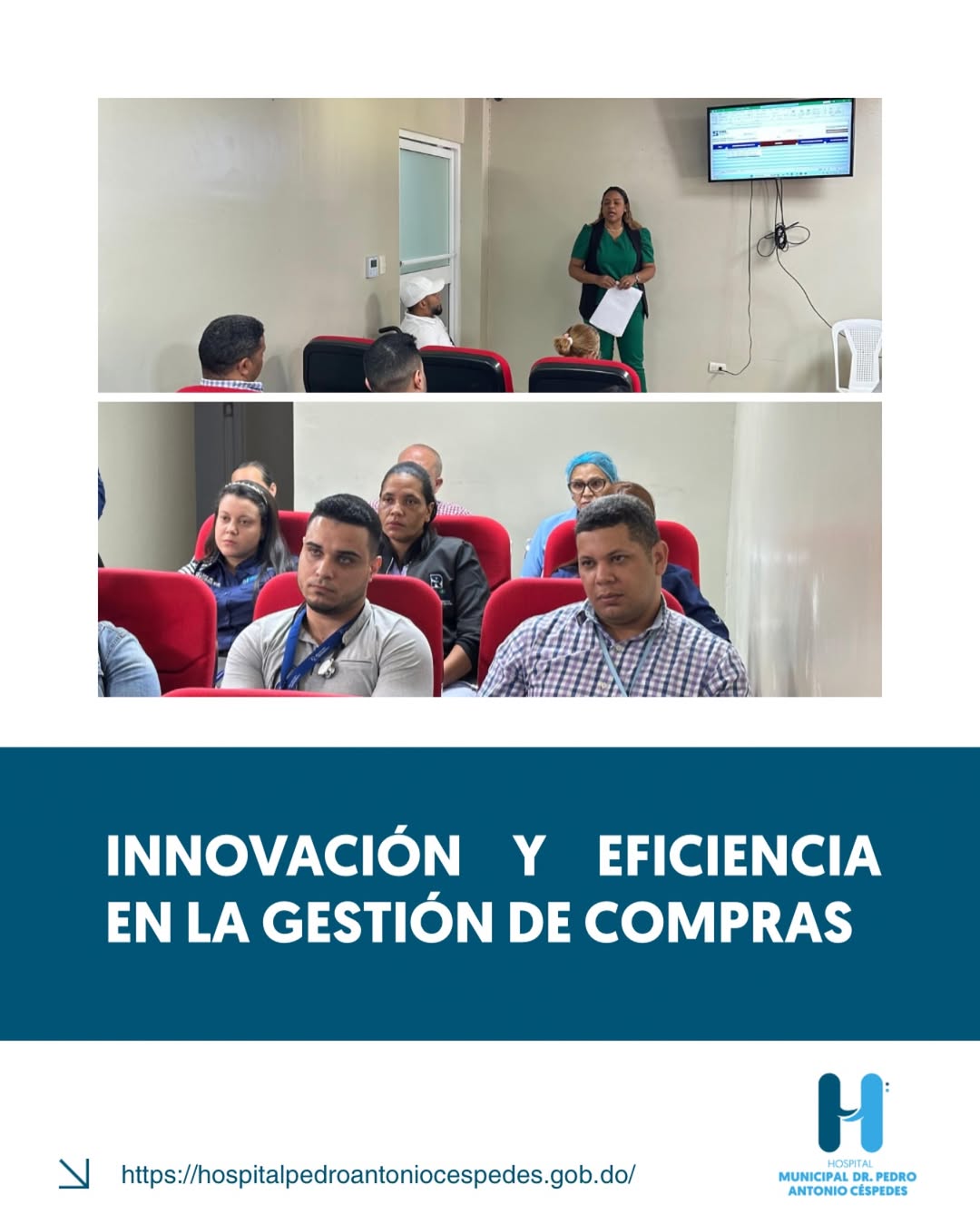 INNOVACIÓN Y EFICIENCIA EN LA GESTIÓN DE COMPRAS

https://hospitalpedroantoniocespedes.gob.do/

HOSPITAL
MUNICIPAL DR. PEDRO
ANTONIO CÉSPEDES